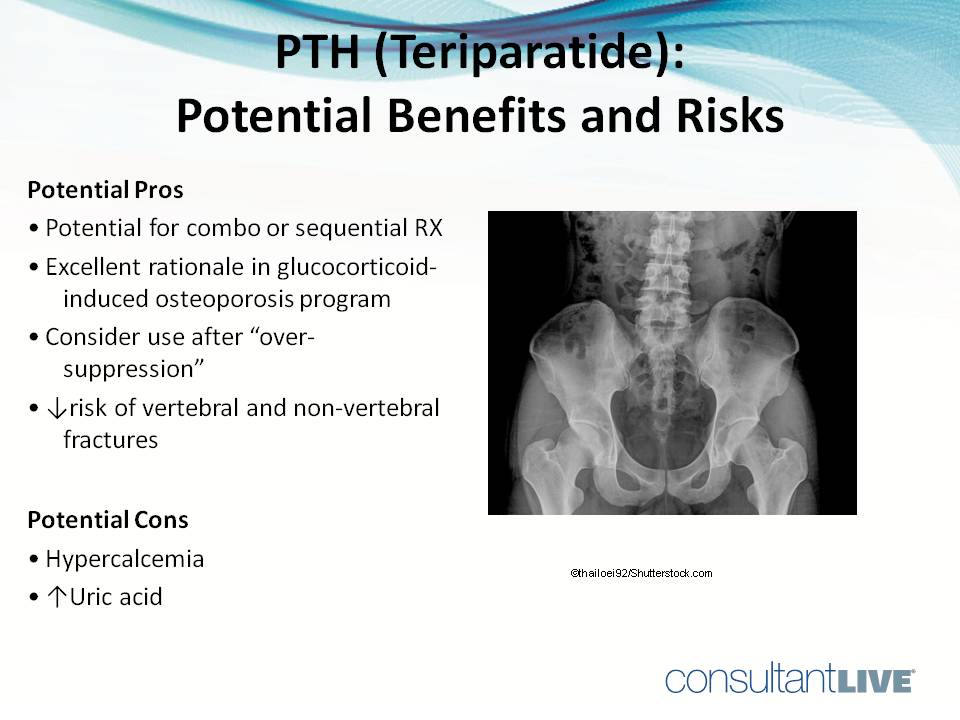 PTH (Teriparatide): Potential Benefits and Risks

Potential Pros
• Potential for combo or sequential RX
• Excellent rationale in glucocorticoid-induced osteoporosis program
• Consider use after "over-suppression"
• ↓risk of vertebral and non-vertebral fractures

Potential Cons
• Hypercalcemia
• ↑Uric acid

©thailoei92/Shutterstock.com

consultantLIVE